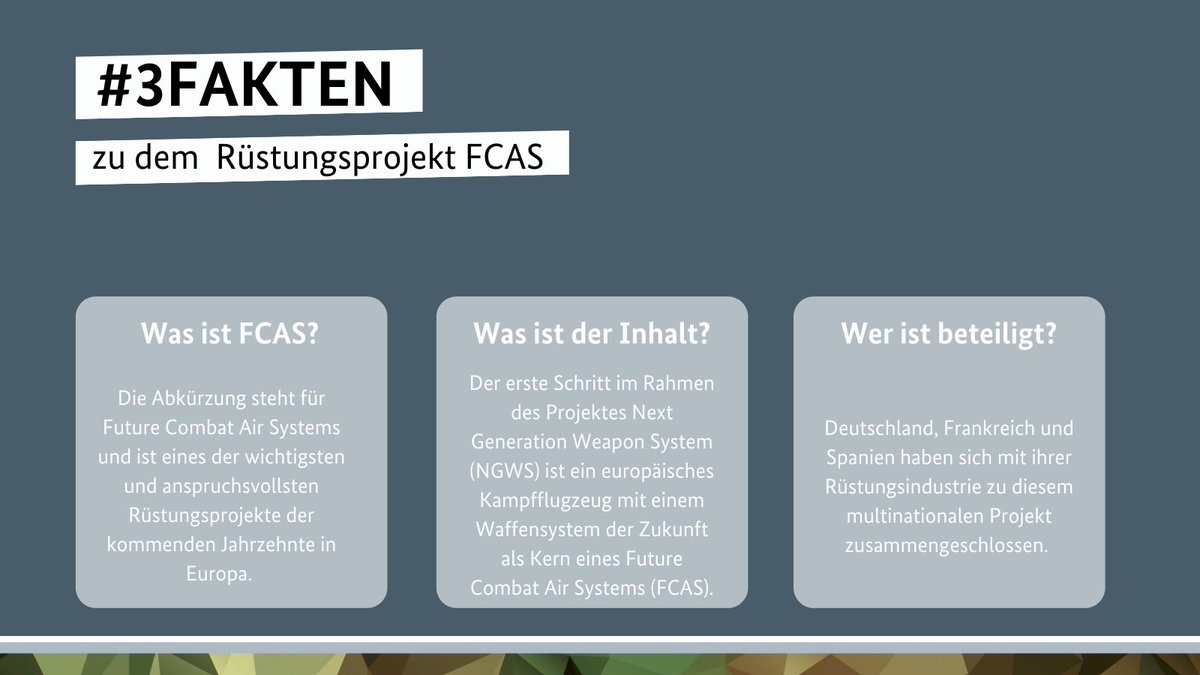 #3FAKTEN

zu dem  Rüstungsprojekt FCAS

Was ist FCAS?

Die Abkürzung steht für Future Combat Air Systems und ist eines der wichtigsten und anspruchsvollsten Rüstungsprojekte der kommenden Jahrzehnte in Europa.

Was ist der Inhalt?

Der erste Schritt im Rahmen des Projektes Next Generation Weapon System (NGWS) ist ein europäisches Kampfflugzeug mit einem Waffensystem der Zukunft als Kern eines Future Combat Air Systems (FCAS).

Wer ist beteiligt?

Deutschland, Frankreich und Spanien haben sich mit ihrer Rüstungsindustrie zu diesem multinationalen Projekt zusammengeschlossen.